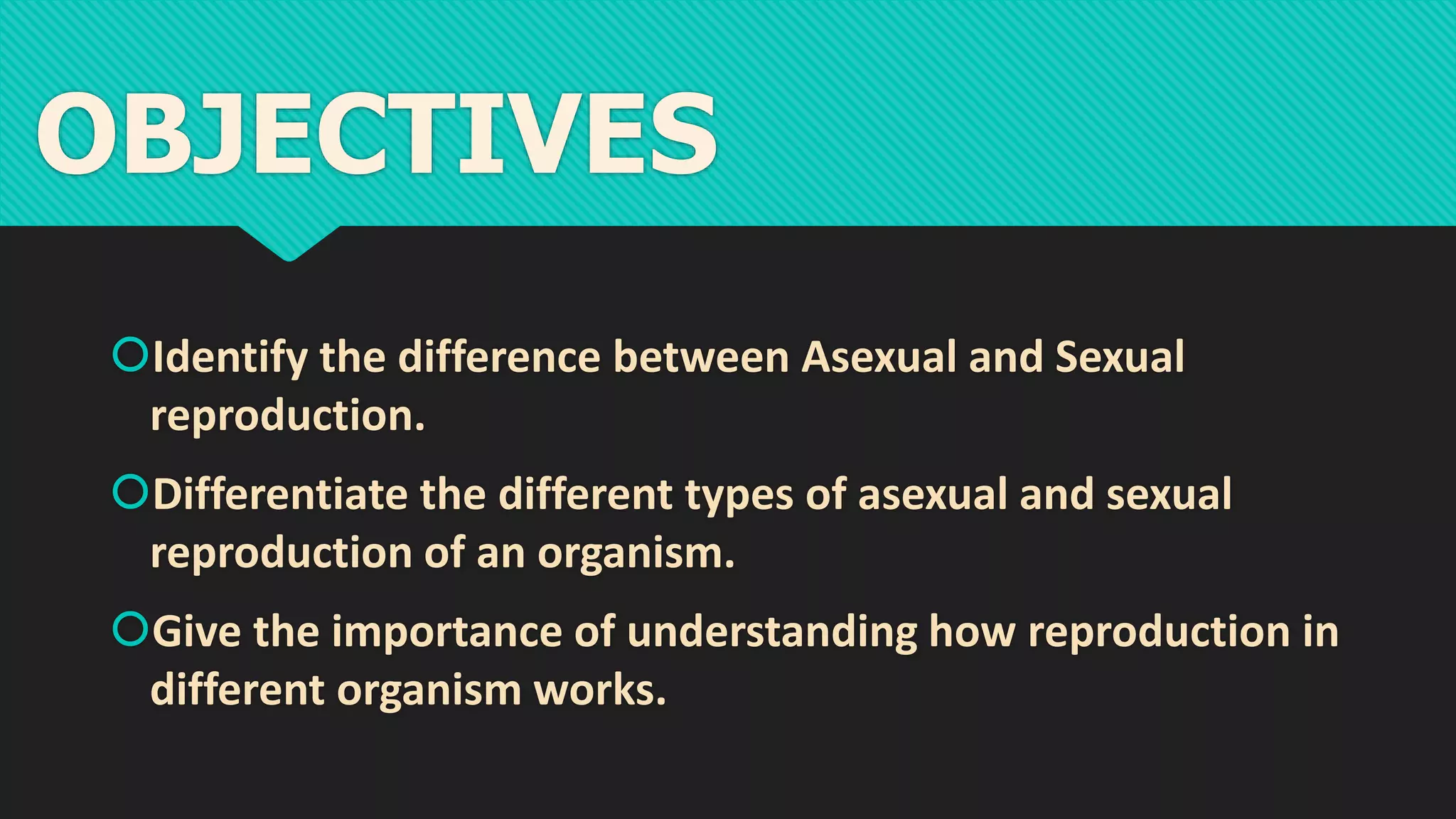 OBJECTIVES

Identify the difference between Asexual and Sexual reproduction.

Differentiate the different types of asexual and sexual reproduction of an organism.

Give the importance of understanding how reproduction in different organism works.